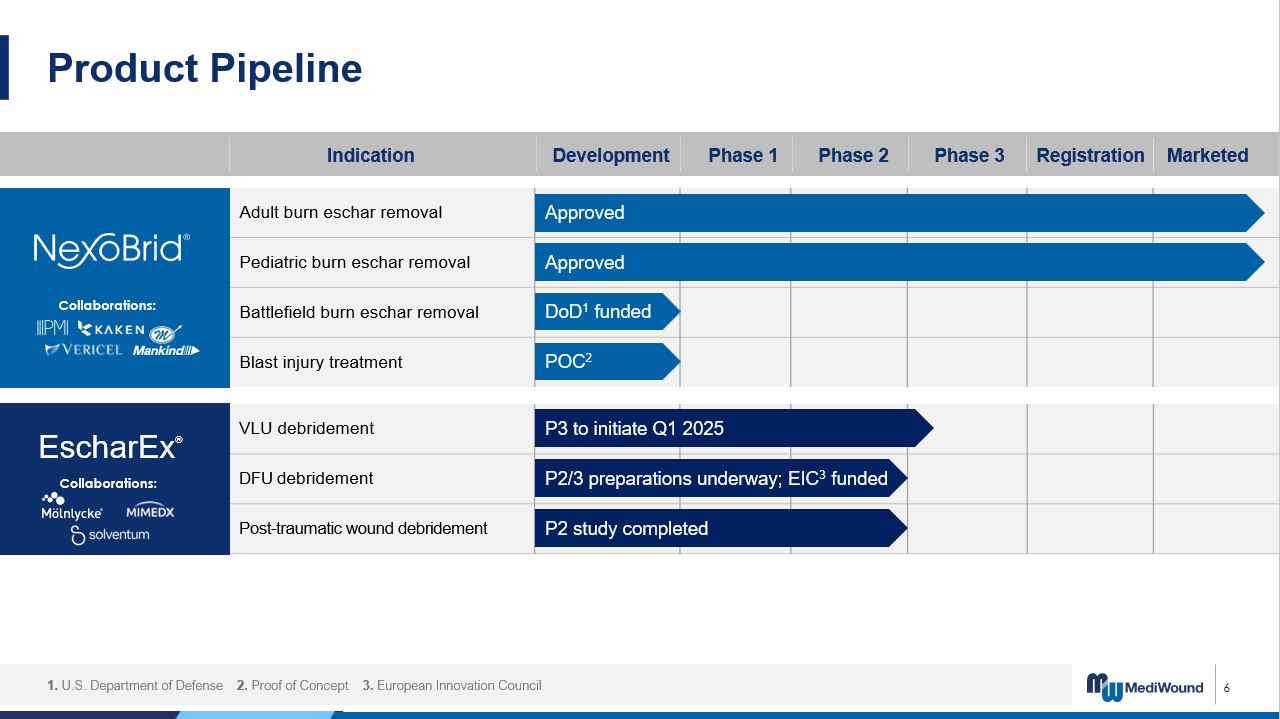 Product Pipeline

| | Indication | Development | Phase 1 | Phase 2 | Phase 3 | Registration | Marketed |
|---|---|---|---|---|---|---|---|
| NexoBrid® Collaborations: PMI KAKEN VERICEL Mankind | Adult burn eschar removal | Approved | | | | | |
| | Pediatric burn eschar removal | Approved | | | | | |
| | Battlefield burn eschar removal | DoD$^1$ funded | | | | | |
| | Blast injury treatment | POC$^2$ | | | | | |
| EscharEx® Collaborations: Mölnlycke MIMEDX solventum | VLU debridement | P3 to initiate Q1 2025 | | | | | |
| | DFU debridement | P2/3 preparations underway; EIC$^3$ funded | | | | | |
| | Post-traumatic wound debridement | P2 study completed | | | | | |

1. U.S. Department of Defense 2. Proof of Concept 3. European Innovation Council

MediWound 6